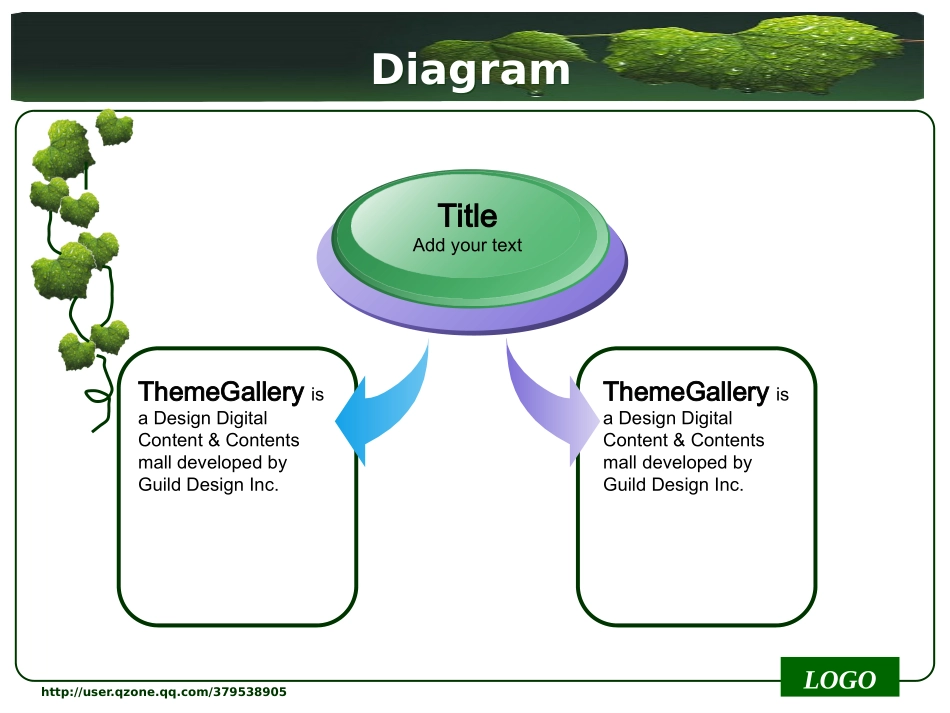 Diagram

Title
Add your text

ThemeGallery is a Design Digital Content & Contents mall developed by Guild Design Inc.

ThemeGallery is a Design Digital Content & Contents mall developed by Guild Design Inc.

http://user.qzone.qq.com/379538905

LOGO